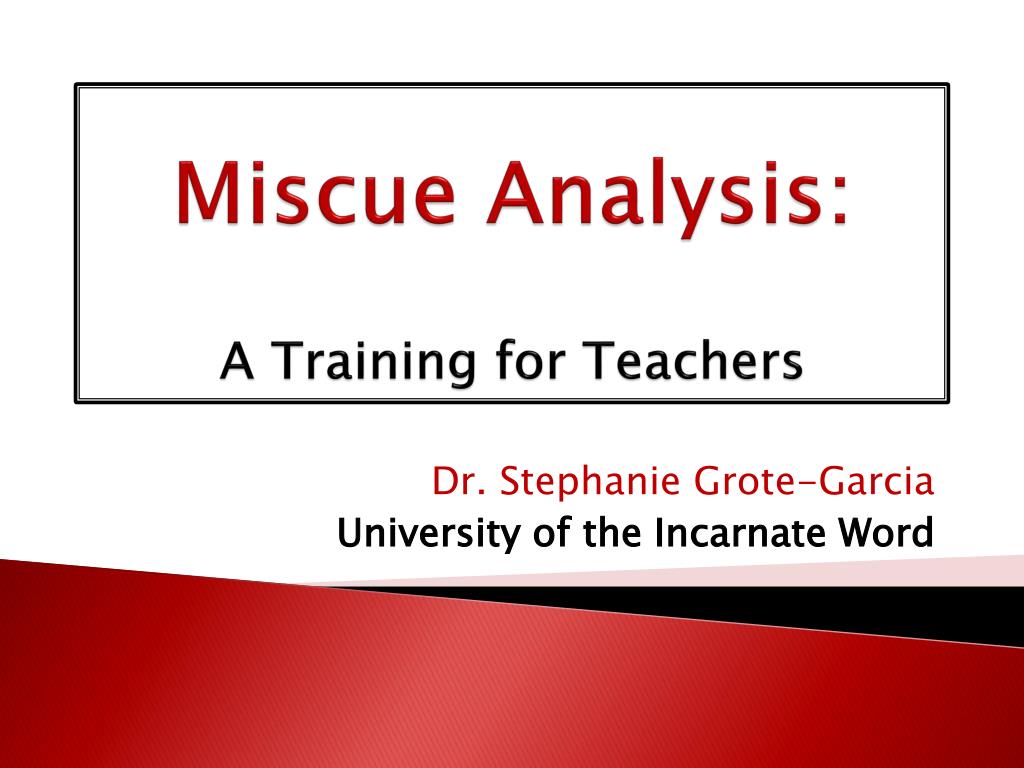 Miscue Analysis:

A Training for Teachers

Dr. Stephanie Grote-Garcia
University of the Incarnate Word